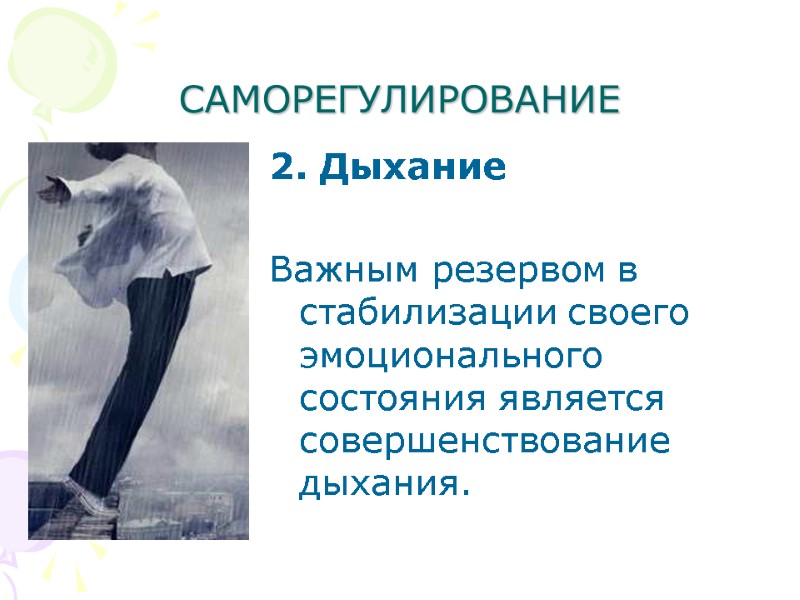 САМОРЕГУЛИРОВАНИЕ

2. Дыхание

Важным резервом в стабилизации своего эмоционального состояния является совершенствование дыхания.